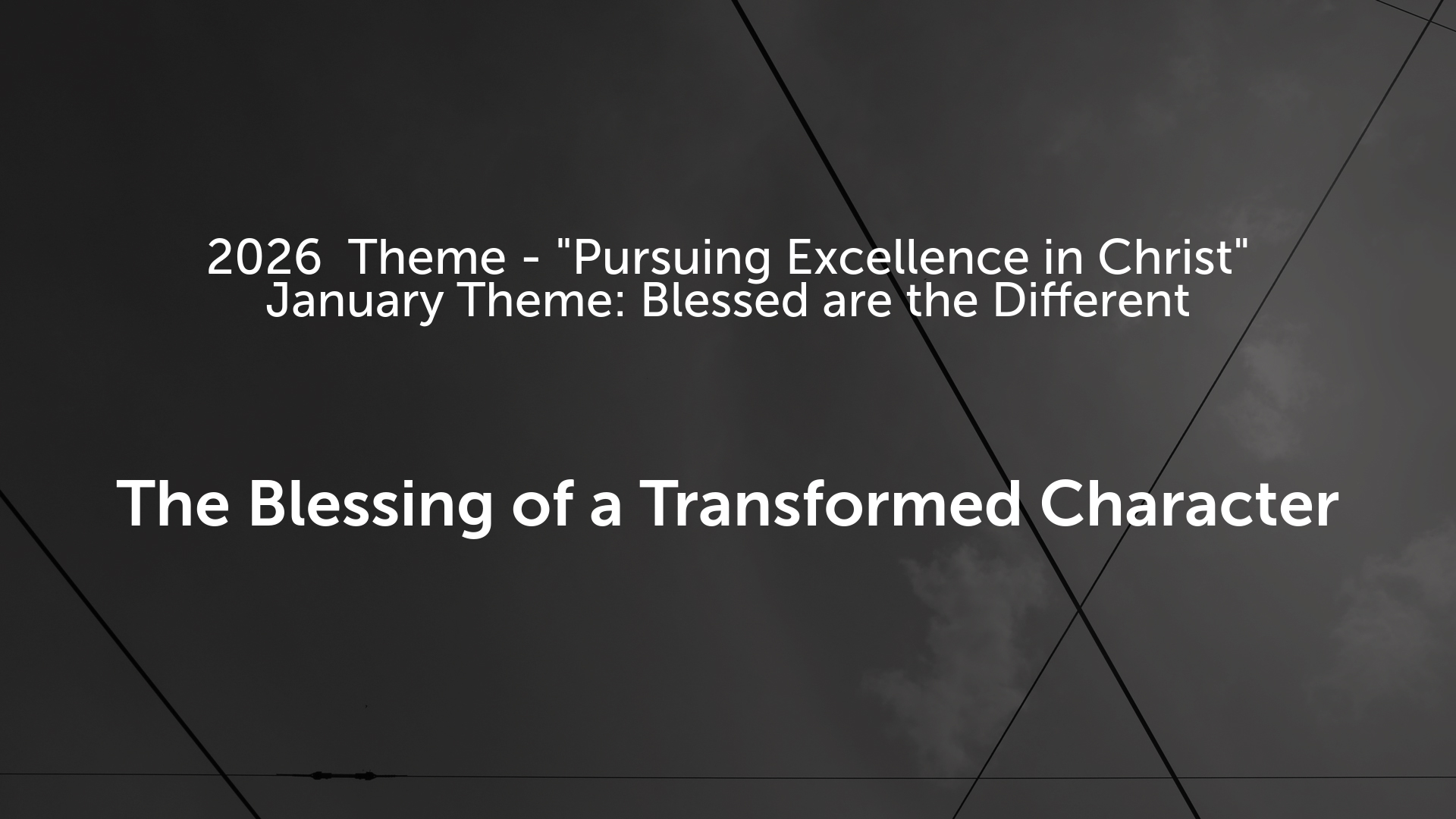 2026  Theme - "Pursuing Excellence in Christ"
January Theme: Blessed are the Different

The Blessing of a Transformed Character